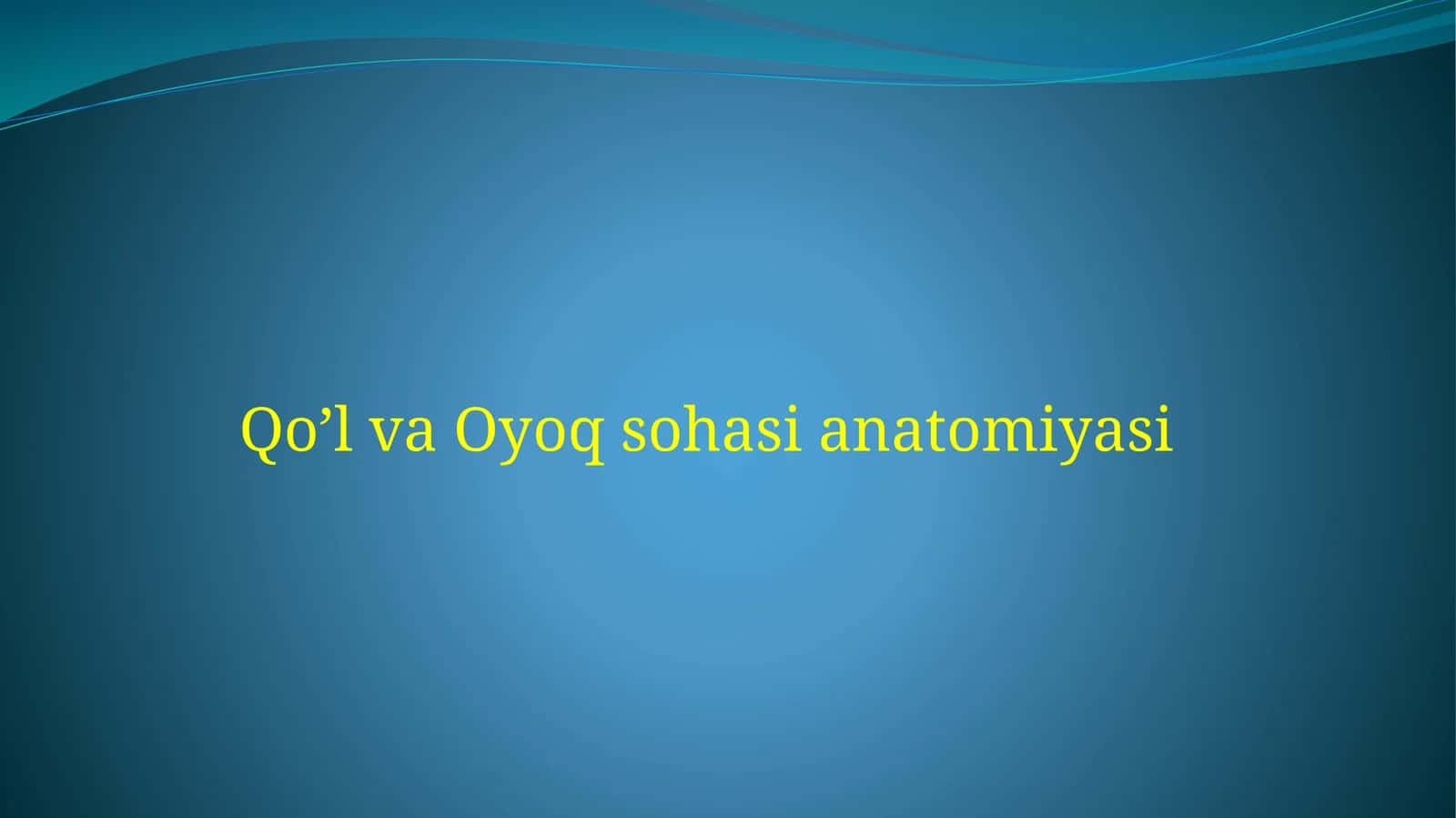 Qo’l va Oyoq sohasi anatomiyasi